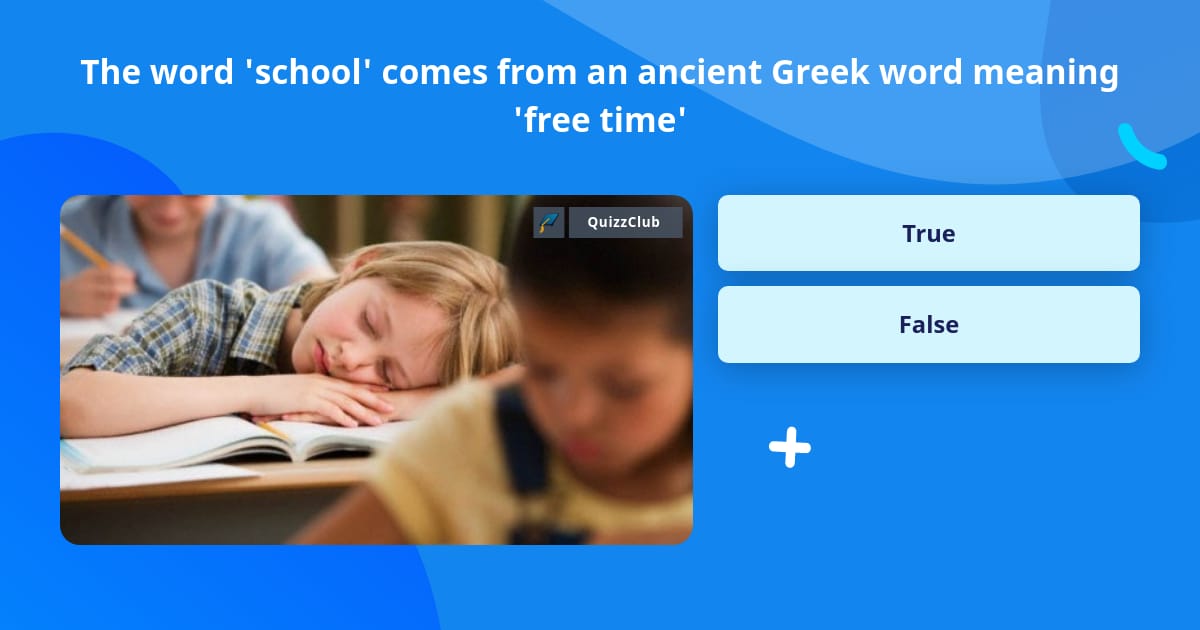 The word 'school' comes from an ancient Greek word meaning 'free time'

QuizzClub

True

False